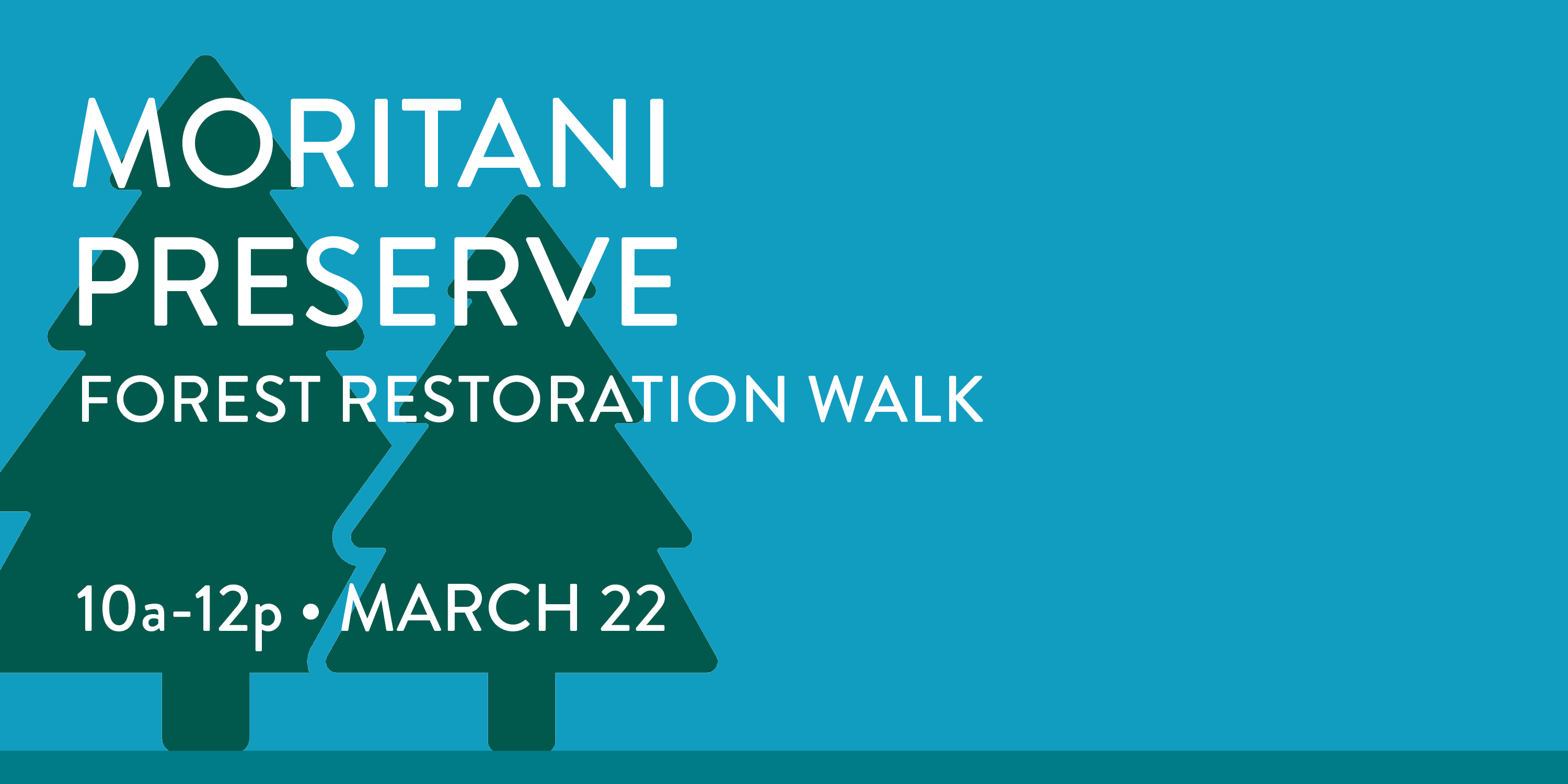 MORITANI PRESERVE

FOREST RESTORATION WALK

10a-12p • MARCH 22